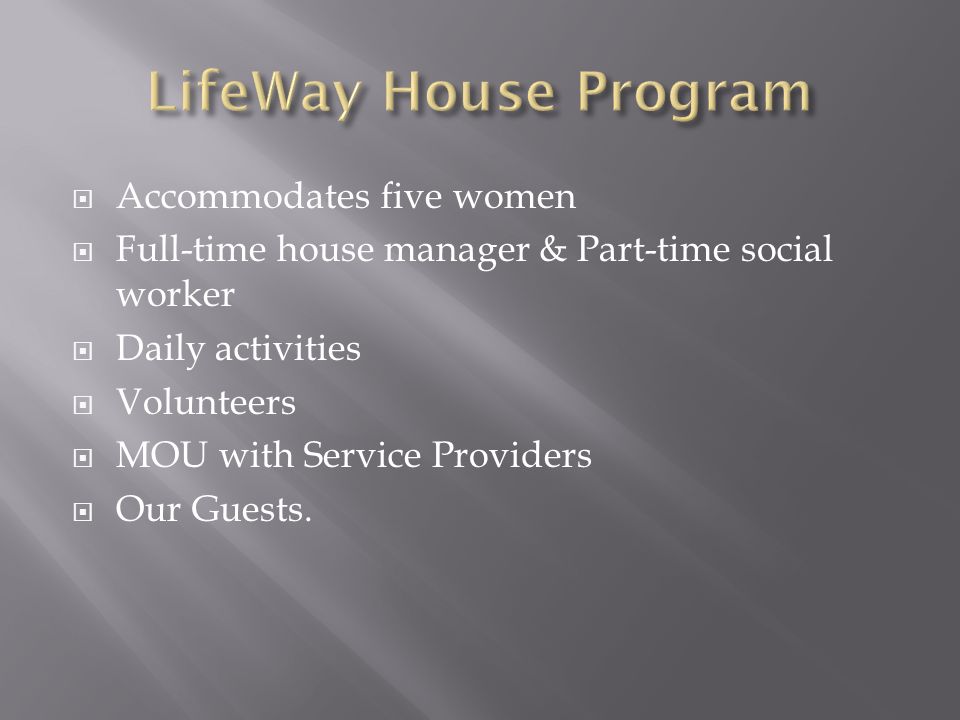 LifeWay House Program

Accommodates five women

Full-time house manager & Part-time social worker

Daily activities

Volunteers

MOU with Service Providers

Our Guests.